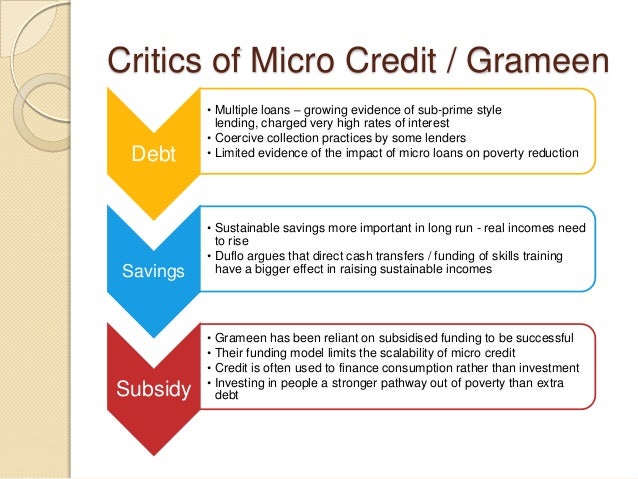 Critics of Micro Credit / Grameen

Debt

• Multiple loans – growing evidence of sub-prime style lending, charged very high rates of interest
• Coercive collection practices by some lenders
• Limited evidence of the impact of micro loans on poverty reduction

Savings

• Sustainable savings more important in long run - real incomes need to rise
• Duflo argues that direct cash transfers / funding of skills training have a bigger effect in raising sustainable incomes

Subsidy

• Grameen has been reliant on subsidised funding to be successful
• Their funding model limits the scalability of micro credit
• Credit is often used to finance consumption rather than investment
• Investing in people a stronger pathway out of poverty than extra debt